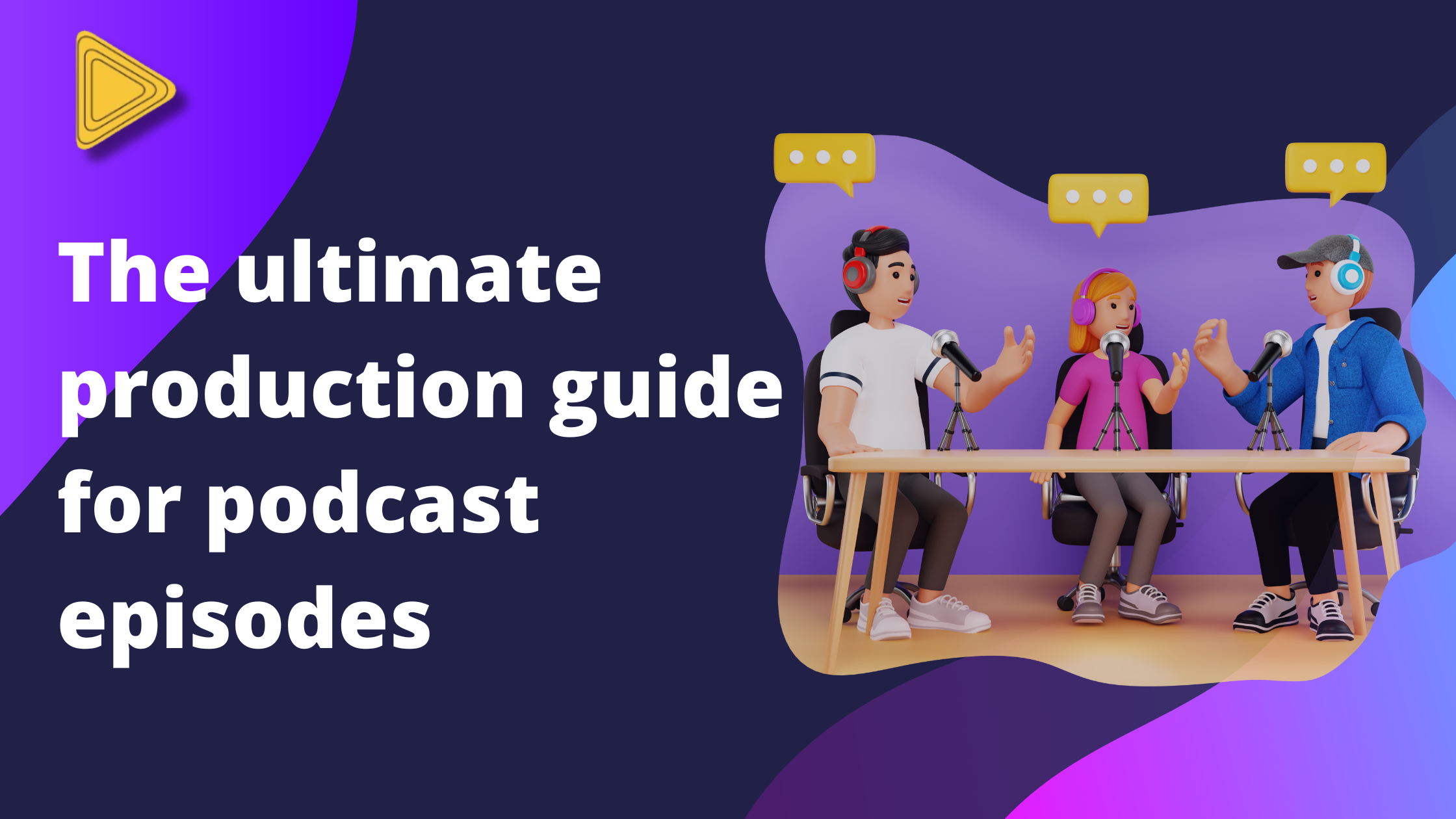 The ultimate production guide for podcast episodes